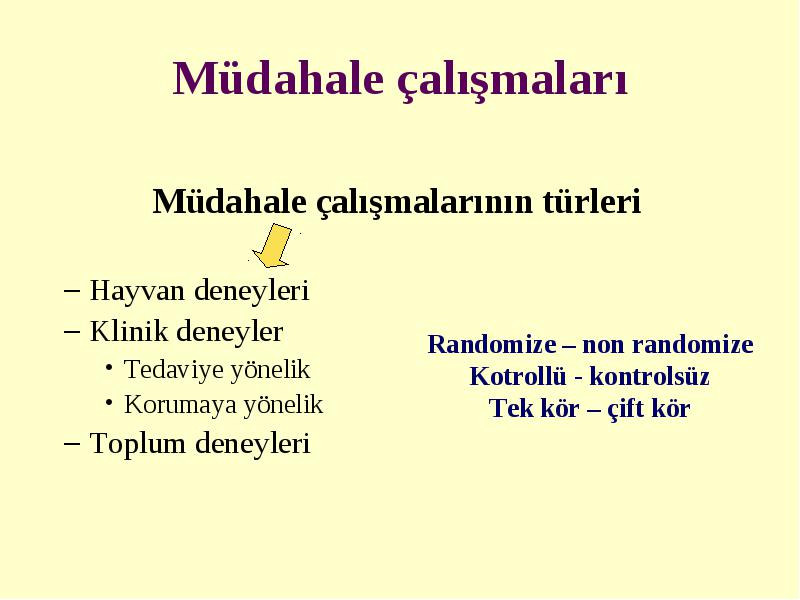 Müdahale çalışmaları

Müdahale çalışmalarının türleri

– Hayvan deneyleri
– Klinik deneyler
  • Tedaviye yönelik
  • Korumaya yönelik
– Toplum deneyleri

Randomize – non randomize
Kotrollü - kontrolsüz
Tek kör – çift kör